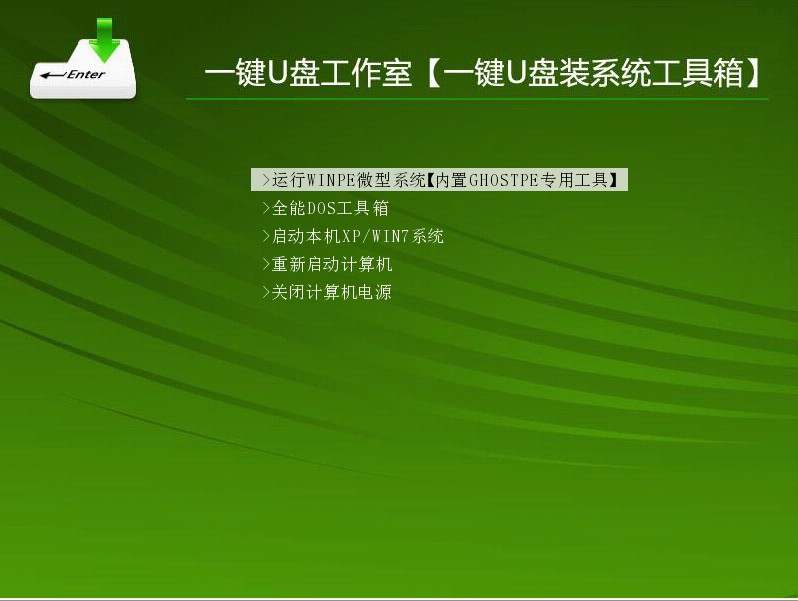 Enter

一键U盘工作室【一键U盘装系统工具箱】

>运行WINPE微型系统【内置GHOSTPE专用工具】
>全能DOS工具箱
>启动本机XP/WIN7系统
>重新启动计算机
>关闭计算机电源